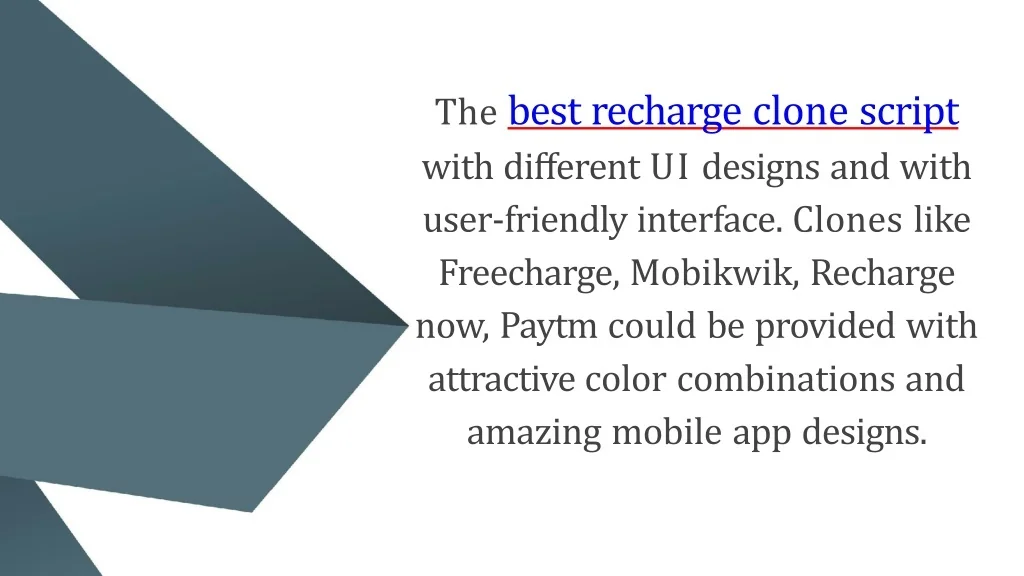 The best recharge clone script with different UI designs and with user-friendly interface. Clones like Freecharge, Mobikwik, Recharge now, Paytm could be provided with attractive color combinations and amazing mobile app designs.